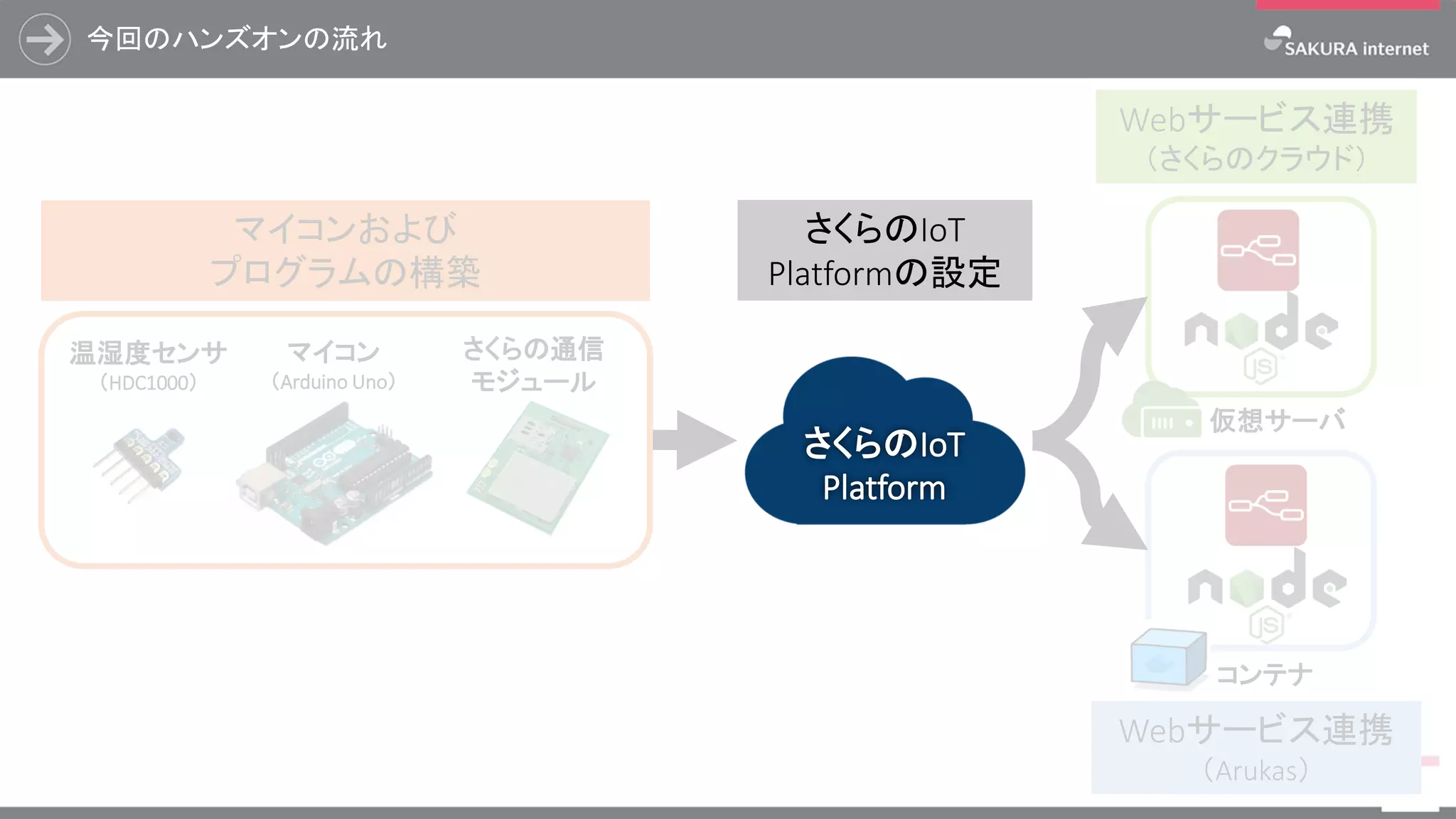 今回のハンズオンの流れ

SAKURA internet

マイコンおよび
プログラムの構築

温湿度センサ
（HDC1000）

マイコン
（Arduino Uno）

さくらの通信
モジュール

さくらのIoT
Platformの設定

さくらのIoT
Platform

Webサービス連携
（さくらのクラウド）

node
JS

仮想サーバ

node
JS

コンテナ

Webサービス連携
（Arukas）